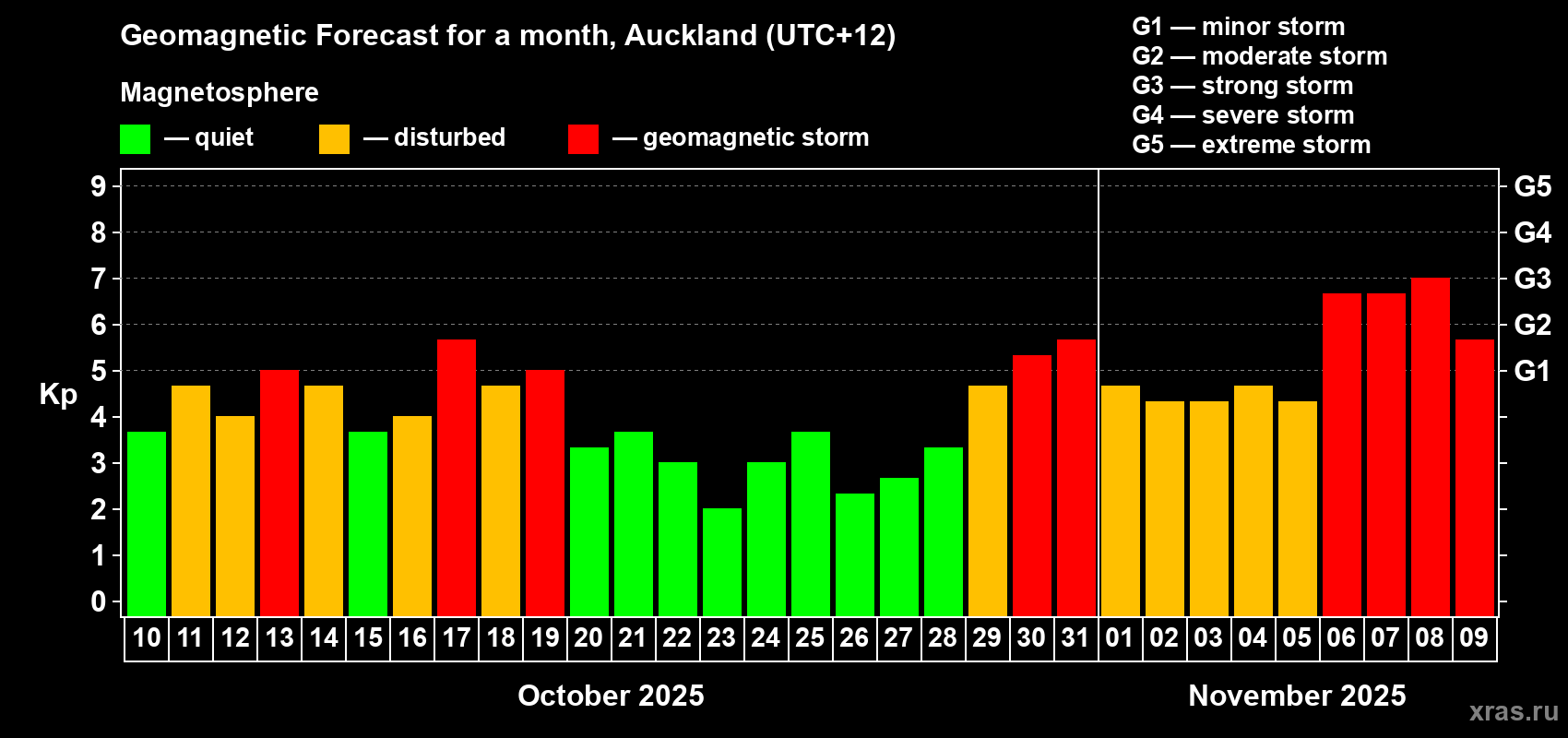 Geomagnetic Forecast for a month, Auckland (UTC+12)

Magnetosphere

— quiet — disturbed — geomagnetic storm

G1 — minor storm
G2 — moderate storm
G3 — strong storm
G4 — severe storm
G5 — extreme storm

Kp

9
8
7
6
5
4
3
2
1
0

G5
G4
G3
G2
G1

10 11 12 13 14 15 16 17 18 19 20 21 22 23 24 25 26 27 28 29 30 31 01 02 03 04 05 06 07 08 09

October 2025

November 2025

xras.ru